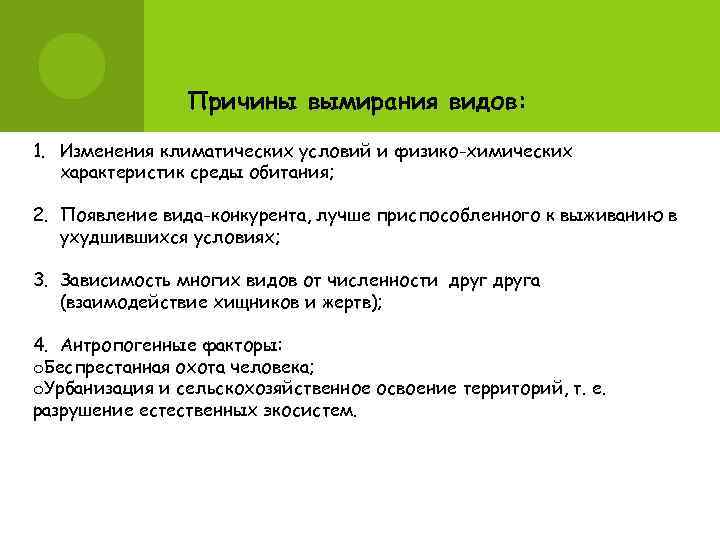 Причины вымирания видов:

1. Изменения климатических условий и физико-химических характеристик среды обитания;

2. Появление вида-конкурента, лучше приспособленного к выживанию в ухудшившихся условиях;

3. Зависимость многих видов от численности друг друга (взаимодействие хищников и жертв);

4. Антропогенные факторы:
oБеспрестанная охота человека;
oУрбанизация и сельскохозяйственное освоение территорий, т. е. разрушение естественных экосистем.